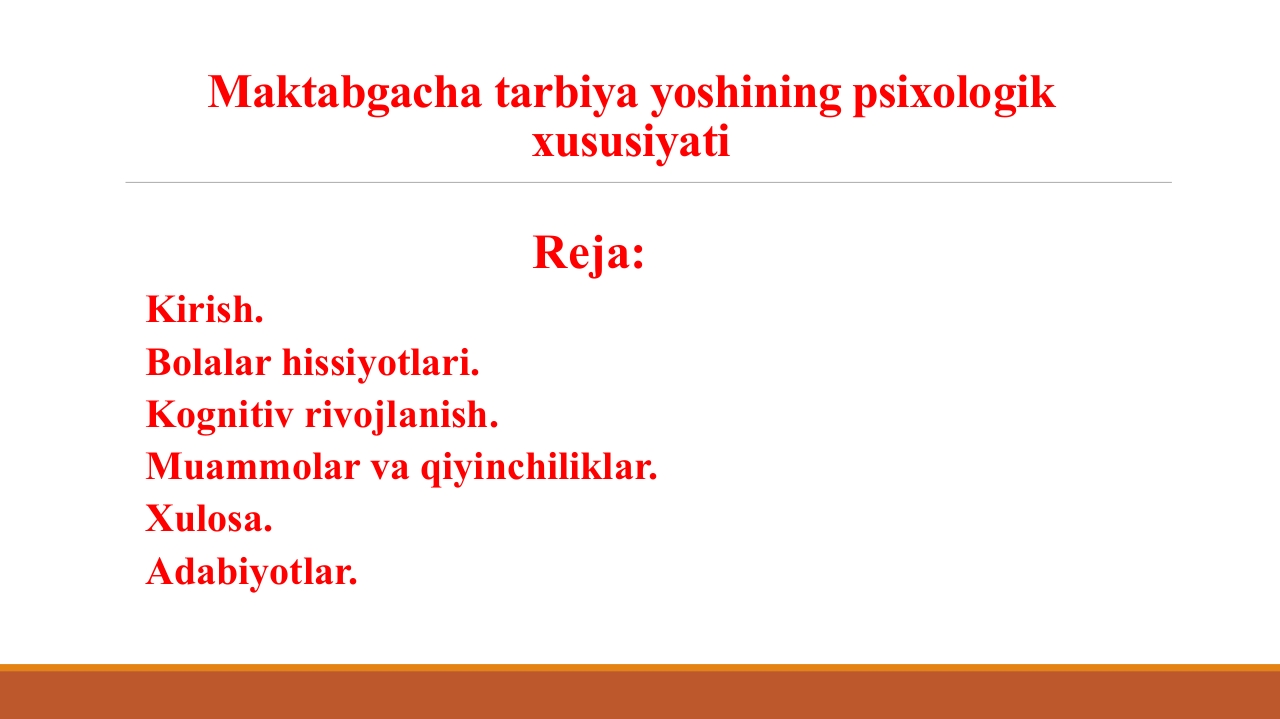 Maktabgacha tarbiya yoshining psixologik xususiyati

Reja:

Kirish.
Bolalar hissiyotlari.
Kognitiv rivojlanish.
Muammolar va qiyinchiliklar.
Xulosa.
Adabiyotlar.